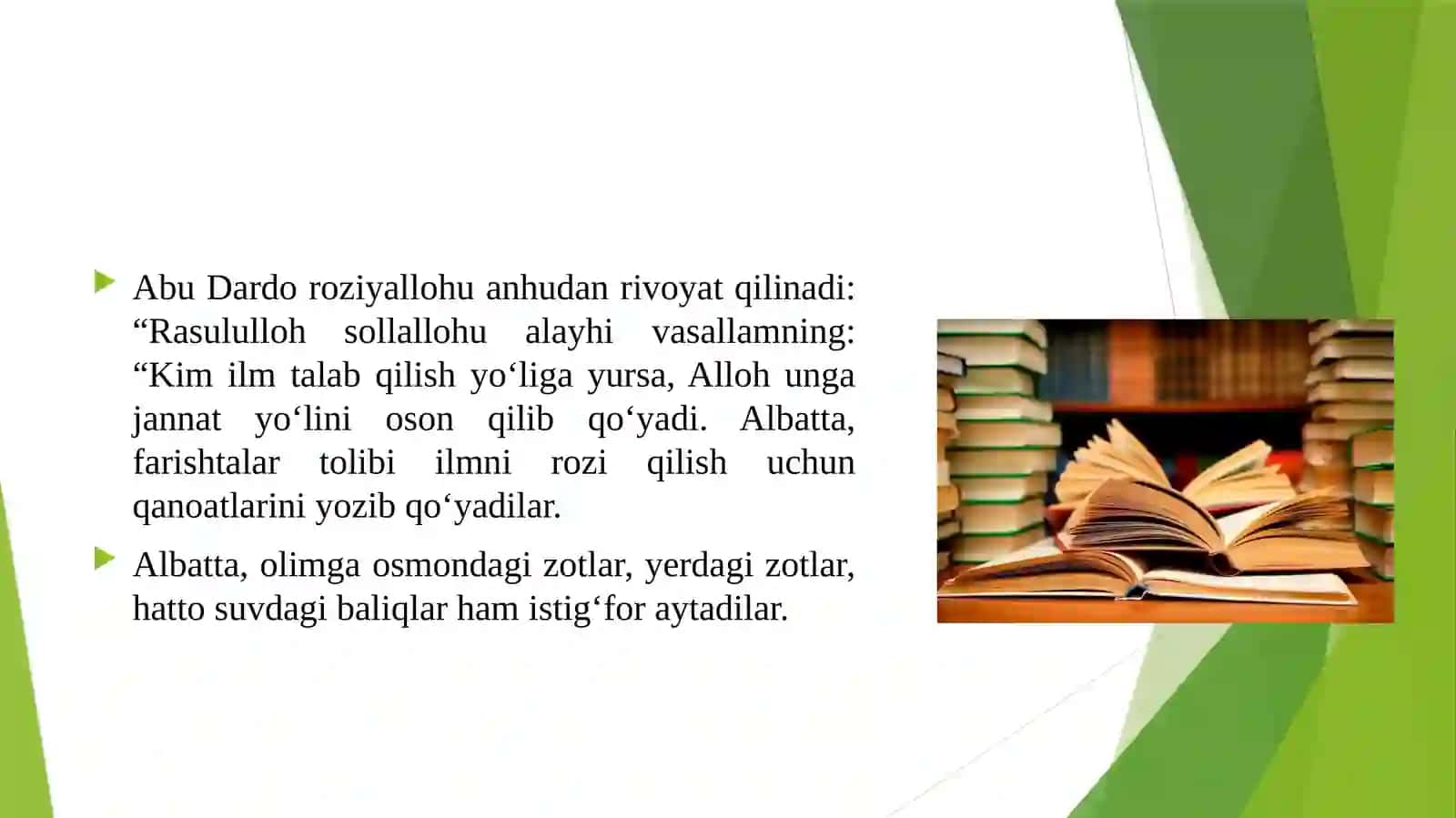 Abu Dardo roziyallohu anhudan rivoyat qilinadi: “Rasululloh sollallohu alayhi vasallamning: “Kim ilm talab qilish yo‘liga yursa, Alloh unga jannat yo‘lini oson qilib qo‘yadi. Albatta, farishtalar tolibi ilmni rozi qilish uchun qanoatlarini yozib qo‘yadilar.

Albatta, olimga osmondagi zotlar, yerdagi zotlar, hatto suvdagi baliqlar ham istig‘for aytadilar.